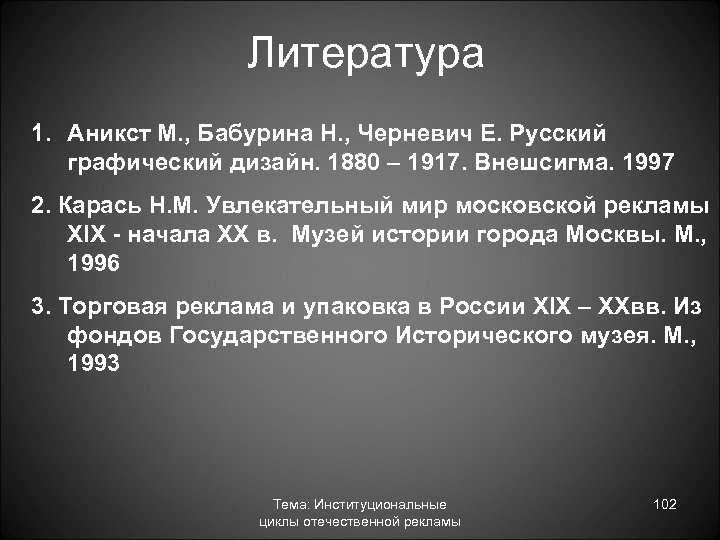 Литература

1. Аникст М., Бабурина Н., Черневич Е. Русский графический дизайн. 1880 – 1917. Внешсигма. 1997

2. Карась Н.М. Увлекательный мир московской рекламы XIX - начала XX в. Музей истории города Москвы. М., 1996

3. Торговая реклама и упаковка в России XIX – XXвв. Из фондов Государственного Исторического музея. М., 1993

Тема: Институциональные циклы отечественной рекламы

102